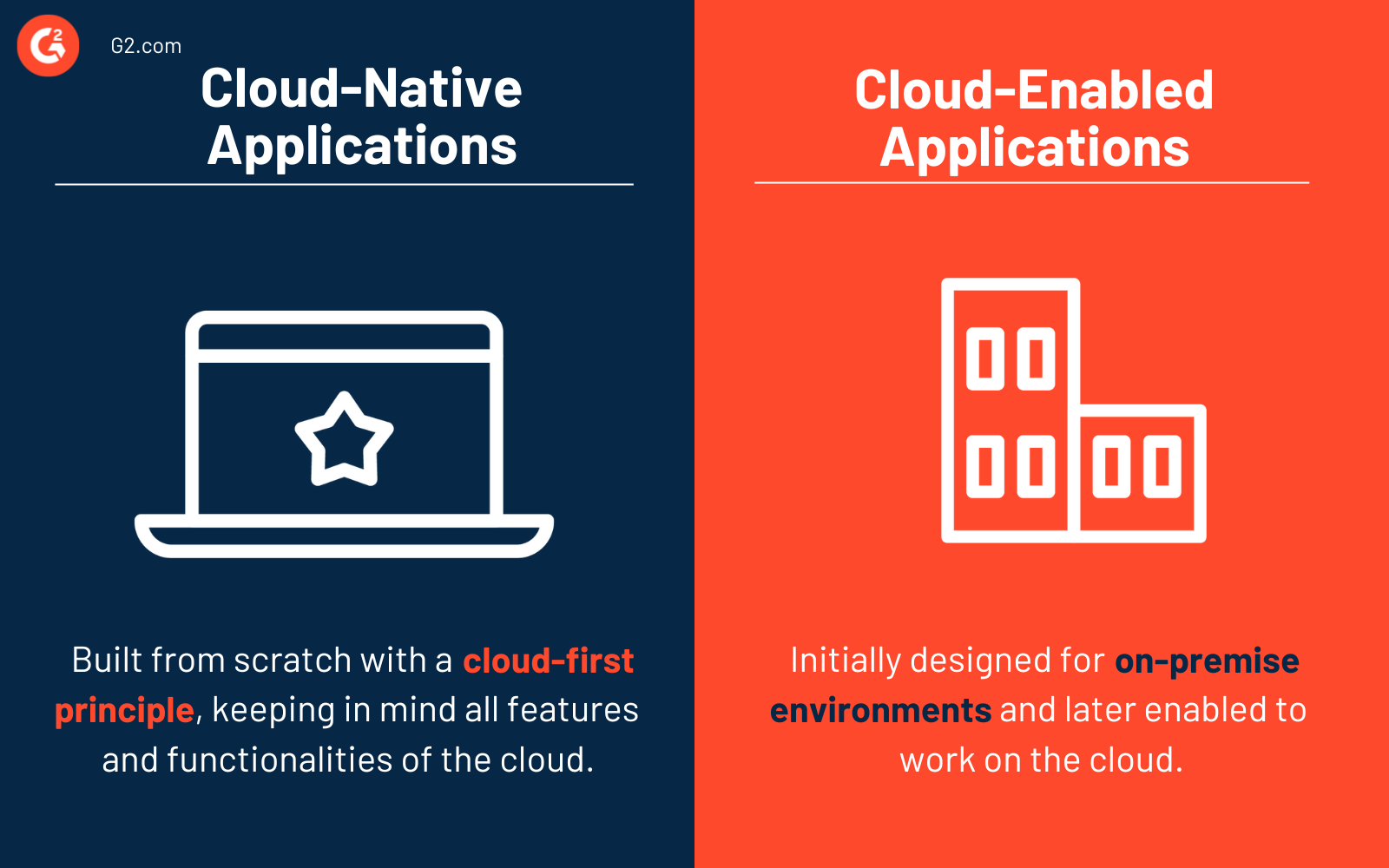 G2.com

Cloud-Native Applications

Built from scratch with a cloud-first principle, keeping in mind all features and functionalities of the cloud.

Cloud-Enabled Applications

Initially designed for on-premise environments and later enabled to work on the cloud.